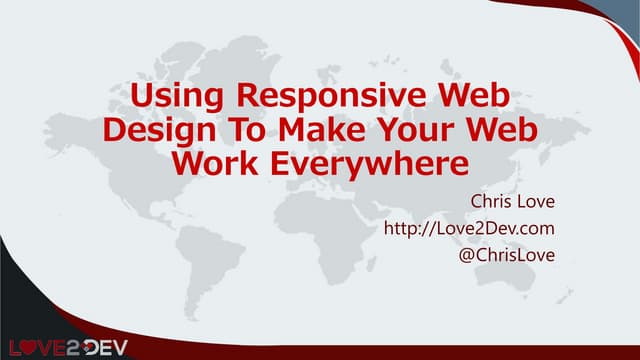 Using Responsive Web Design To Make Your Web Work Everywhere

Chris Love
http://Love2Dev.com
@ChrisLove

LOVE2DEV